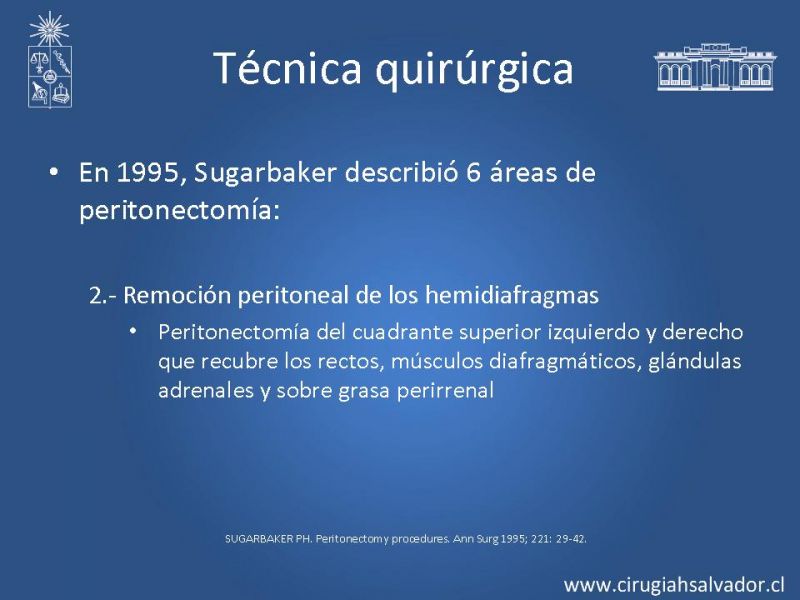 Técnica quirúrgica

• En 1995, Sugarbaker describió 6 áreas de peritonectomía:

2.- Remoción peritoneal de los hemidiafragmas

• Peritonectomía del cuadrante superior izquierdo y derecho que recubre los rectos, músculos diafragmáticos, glándulas adrenales y sobre grasa perirrenal

SUGARBAKER PH. Peritonectomy procedures. Ann Surg 1995; 221: 29-42.

www.cirugiahsalvador.cl